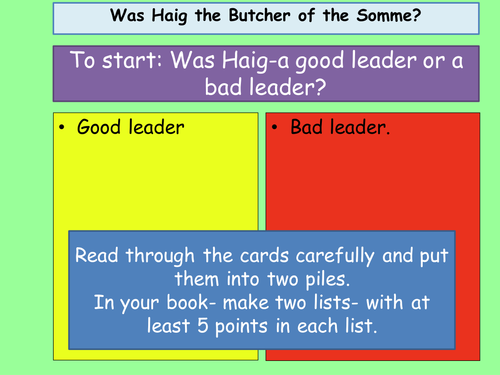 Was Haig the Butcher of the Somme?

To start: Was Haig-a good leader or a bad leader?

• Good leader

• Bad leader.

Read through the cards carefully and put them into two piles.
In your book- make two lists- with at least 5 points in each list.